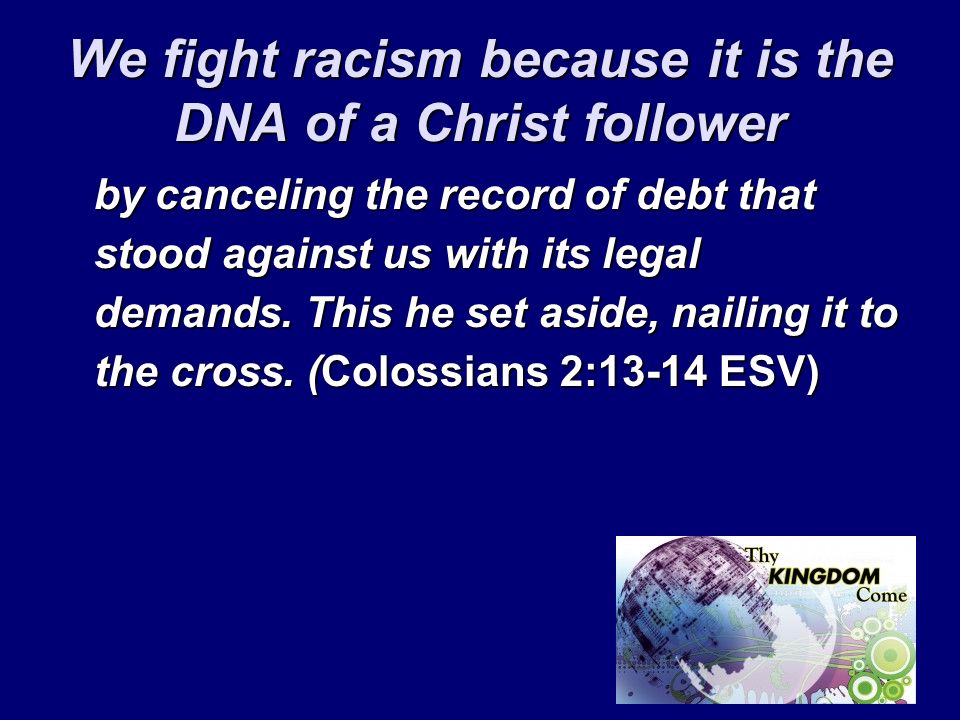 We fight racism because it is the DNA of a Christ follower

by canceling the record of debt that stood against us with its legal demands. This he set aside, nailing it to the cross. (Colossians 2:13-14 ESV)

Thy KINGDOM Come